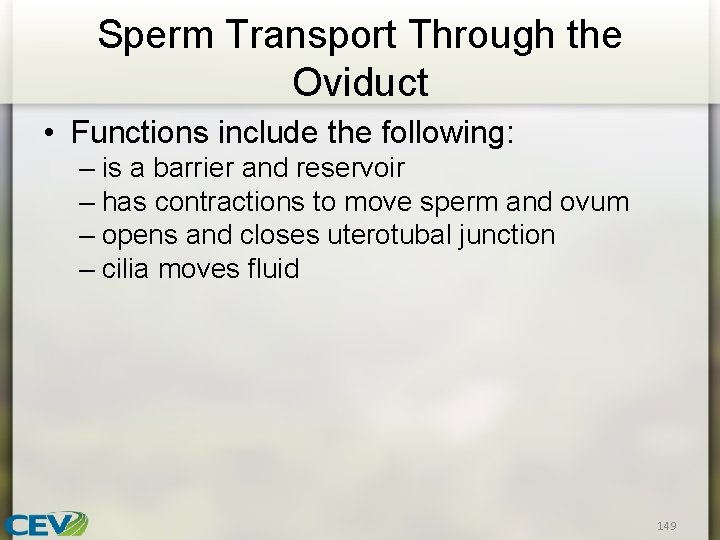 Sperm Transport Through the Oviduct

• Functions include the following:
– is a barrier and reservoir
– has contractions to move sperm and ovum
– opens and closes uterotubal junction
– cilia moves fluid

CEV

149